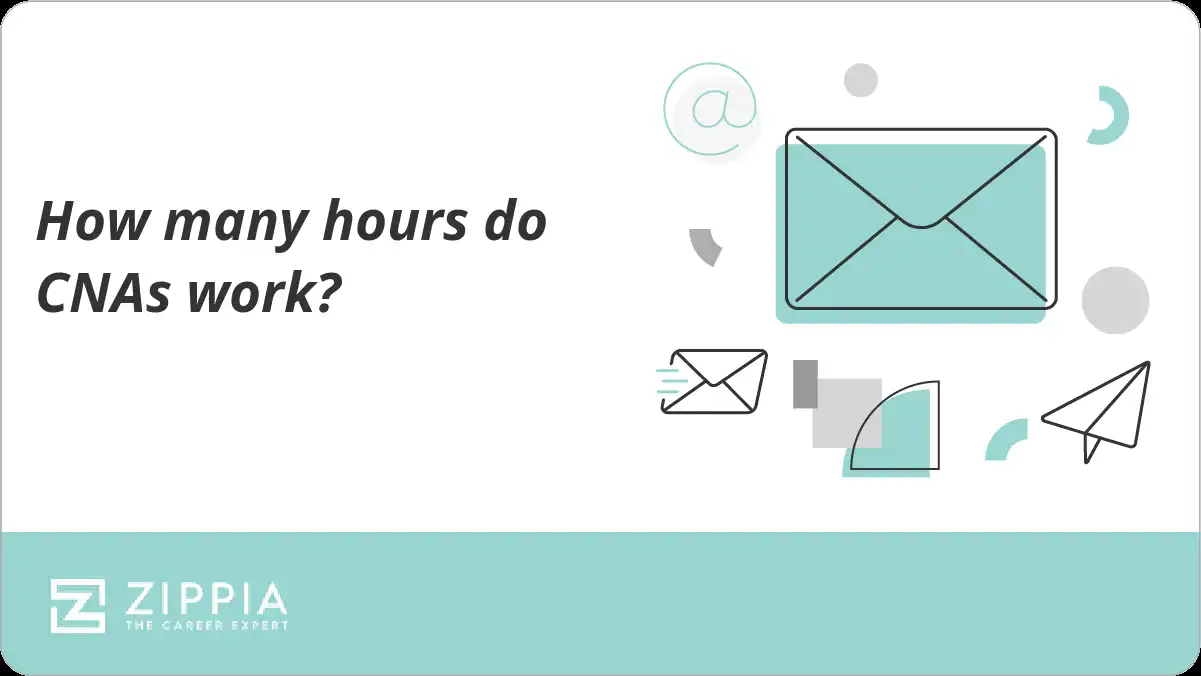 How many hours do CNAs work?

@

ZIPPIA
THE CAREER EXPERT